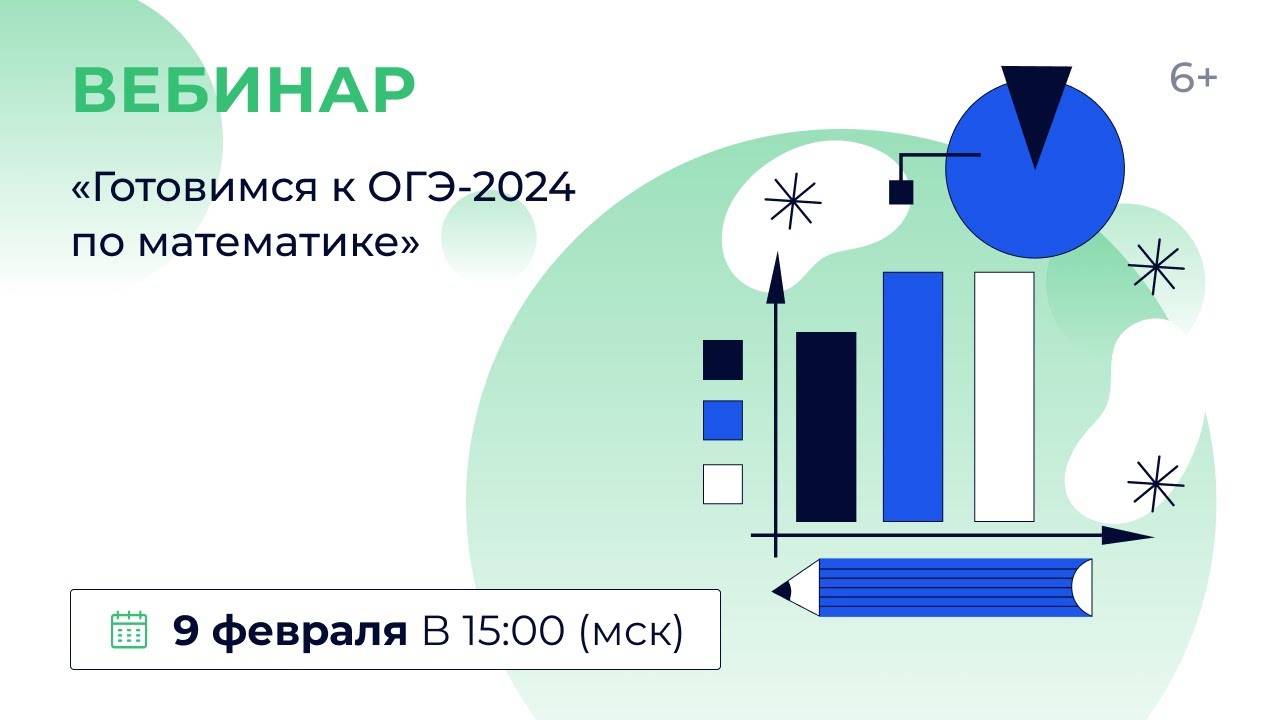 ВЕБИНАР

6+

«Готовимся к ОГЭ-2024 по математике»

9 февраля В 15:00 (мск)